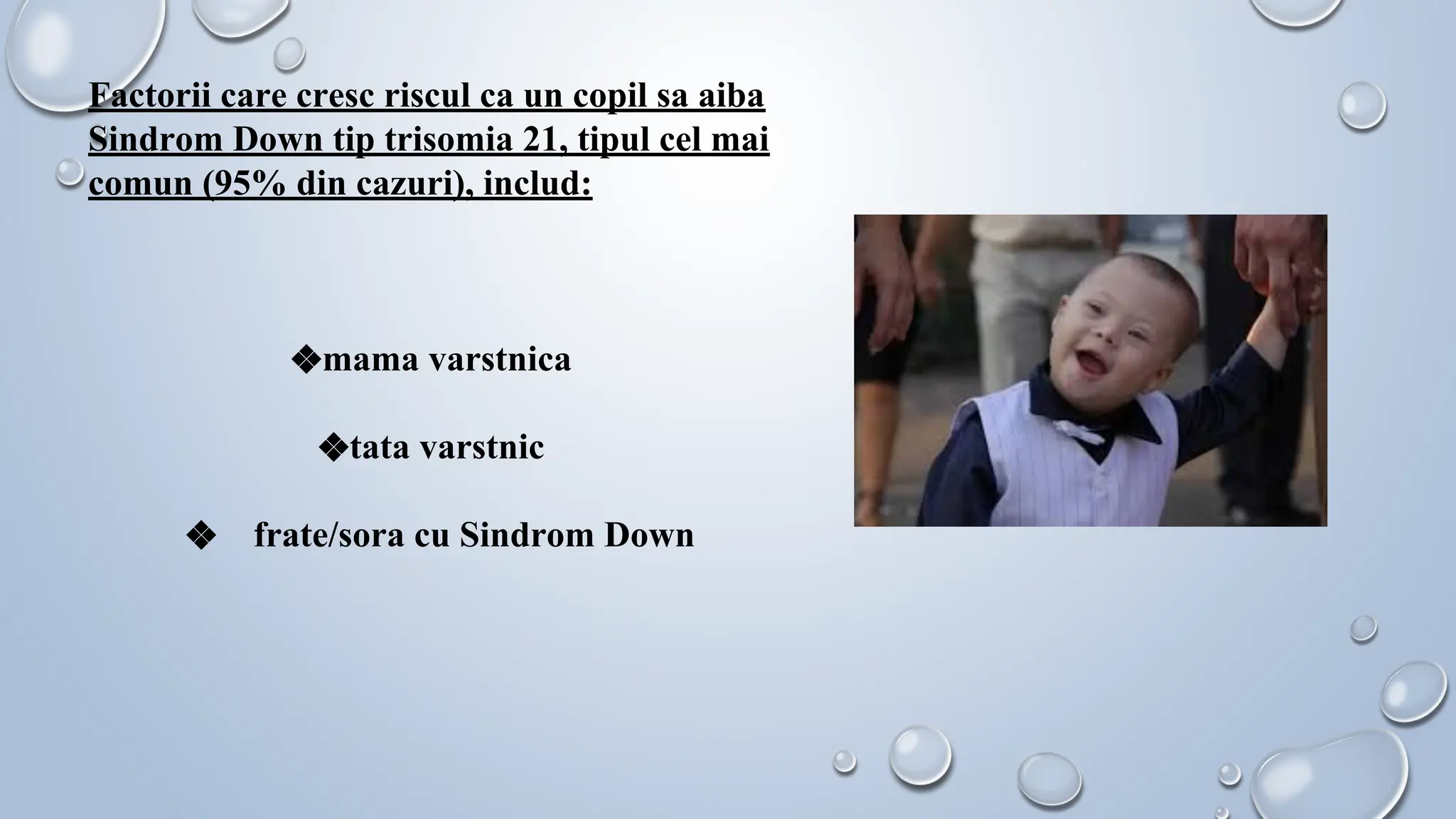 Factorii care cresc riscul ca un copil sa aiba Sindrom Down tip trisomia 21, tipul cel mai comun (95% din cazuri), includ:

❖mama varstnica

❖tata varstnic

❖ frate/sora cu Sindrom Down